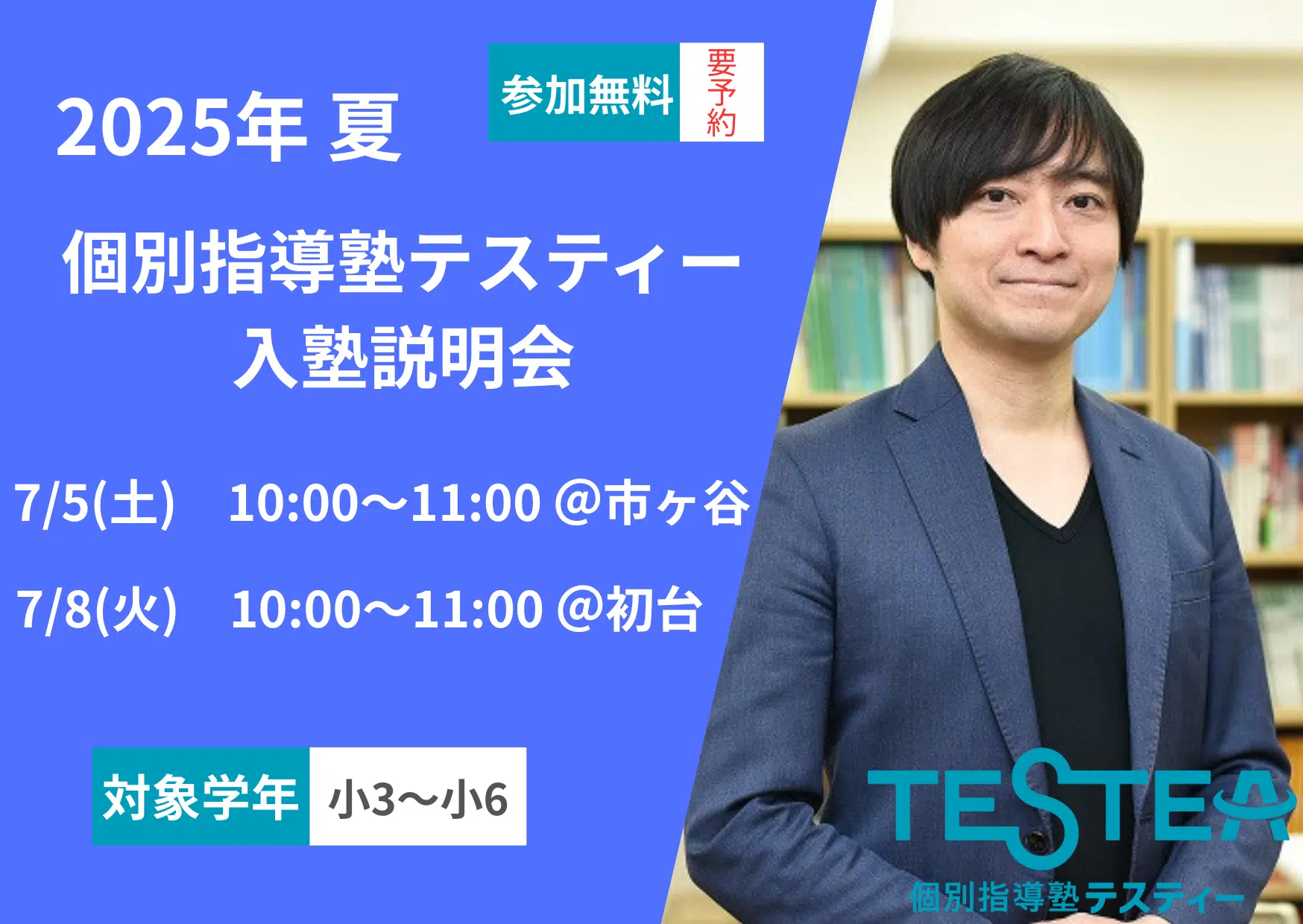 2025年 夏

参加無料 要予約

個別指導塾テスティー
入塾説明会

7/5(土)　10:00～11:00 @市ヶ谷

7/8(火)　10:00～11:00 @初台

対象学年 小3～小6

TESTEA
個別指導塾テスティー